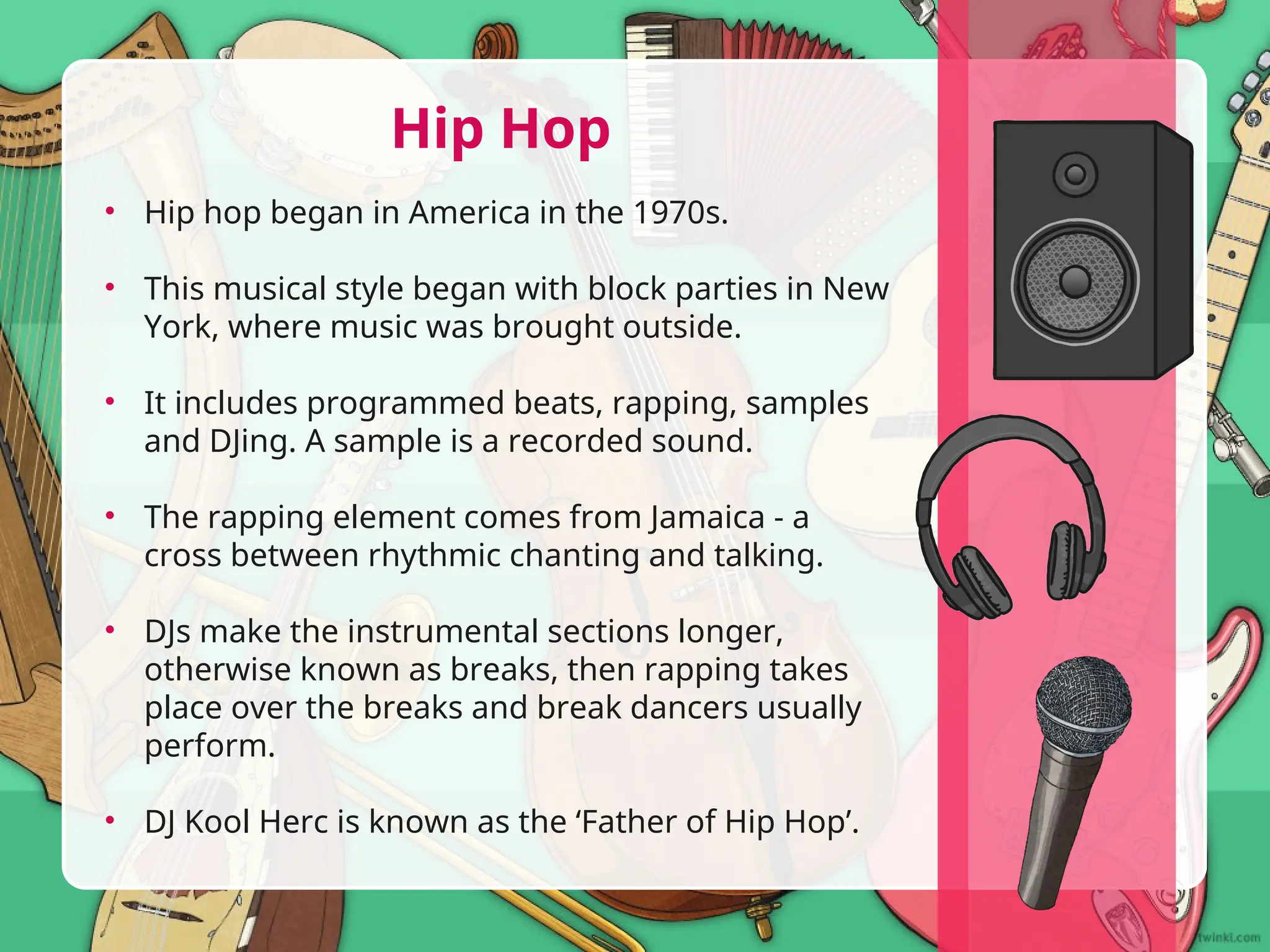 Hip Hop

• Hip hop began in America in the 1970s.

• This musical style began with block parties in New York, where music was brought outside.

• It includes programmed beats, rapping, samples and DJing. A sample is a recorded sound.

• The rapping element comes from Jamaica - a cross between rhythmic chanting and talking.

• DJs make the instrumental sections longer, otherwise known as breaks, then rapping takes place over the breaks and break dancers usually perform.

• DJ Kool Herc is known as the ‘Father of Hip Hop’.

twinkl.com